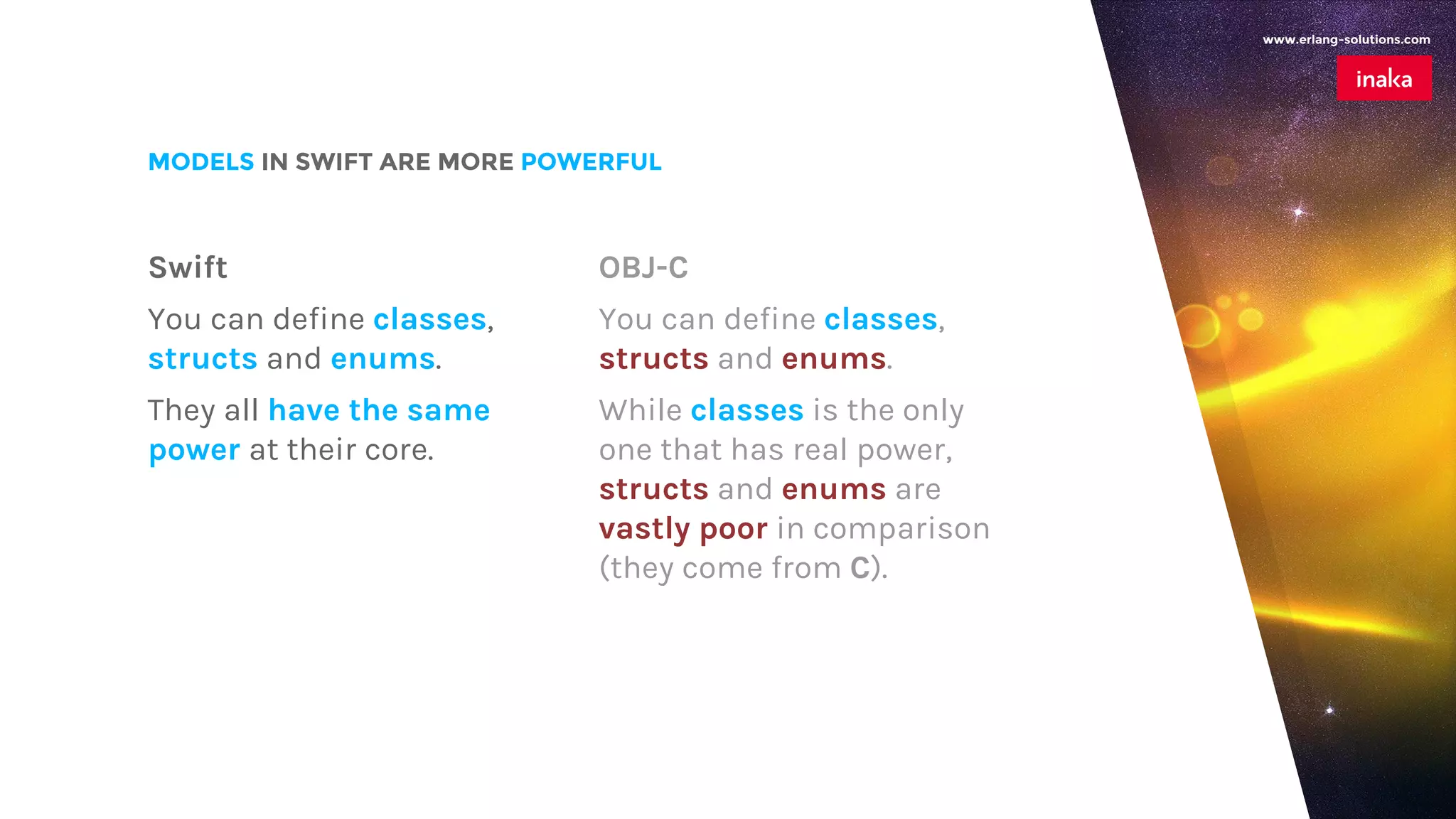 www.erlang-solutions.com

inaka

MODELS IN SWIFT ARE MORE POWERFUL

Swift

You can define classes, structs and enums.

They all have the same power at their core.

OBJ-C

You can define classes, structs and enums.

While classes is the only one that has real power, structs and enums are vastly poor in comparison (they come from C).